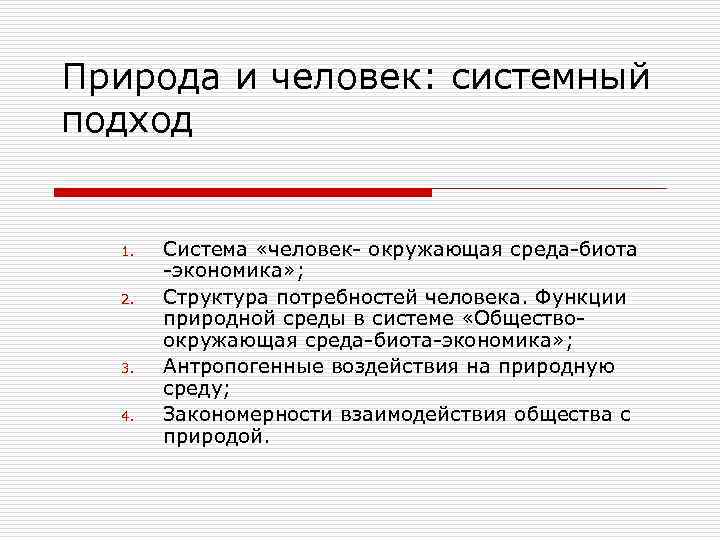 Природа и человек: системный подход

1. Система «человек- окружающая среда-биота -экономика»;
2. Структура потребностей человека. Функции природной среды в системе «Общество-окружающая среда-биота-экономика»;
3. Антропогенные воздействия на природную среду;
4. Закономерности взаимодействия общества с природой.